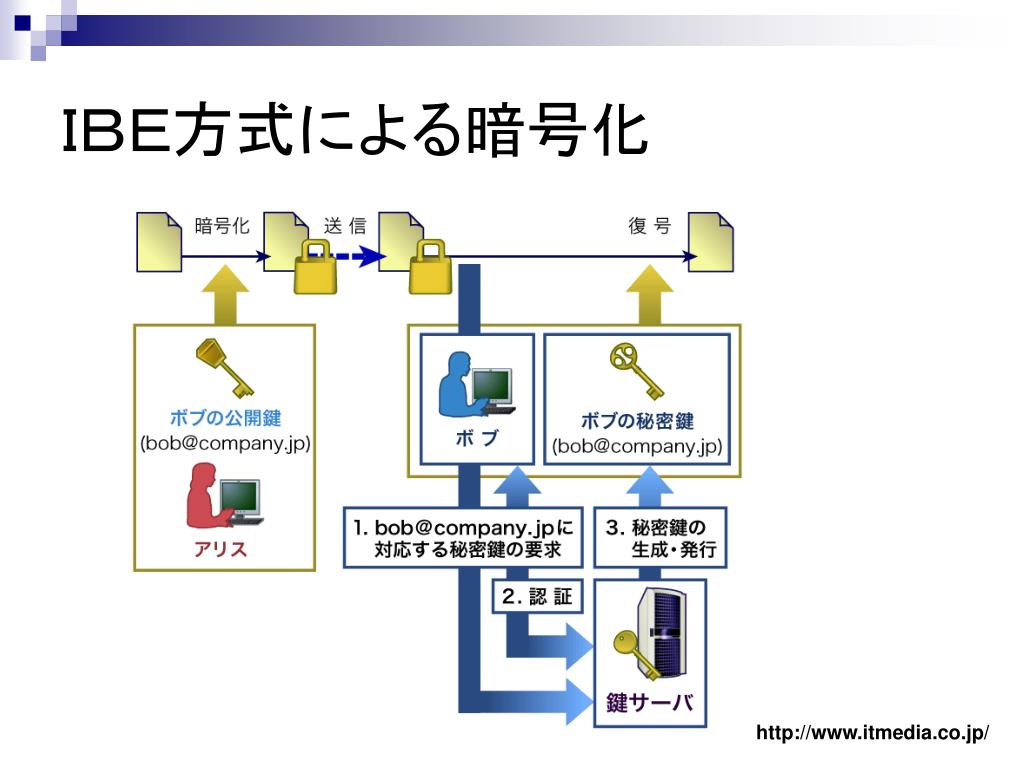 IBE方式による暗号化

暗号化

送 信

復 号

ボブの公開鍵
(bob@company.jp)

アリス

ボ ブ

ボブの秘密鍵
(bob@company.jp)

1. bob@company.jpに対応する秘密鍵の要求

3. 秘密鍵の生成・発行

2. 認 証

鍵サーバ

http://www.itmedia.co.jp/